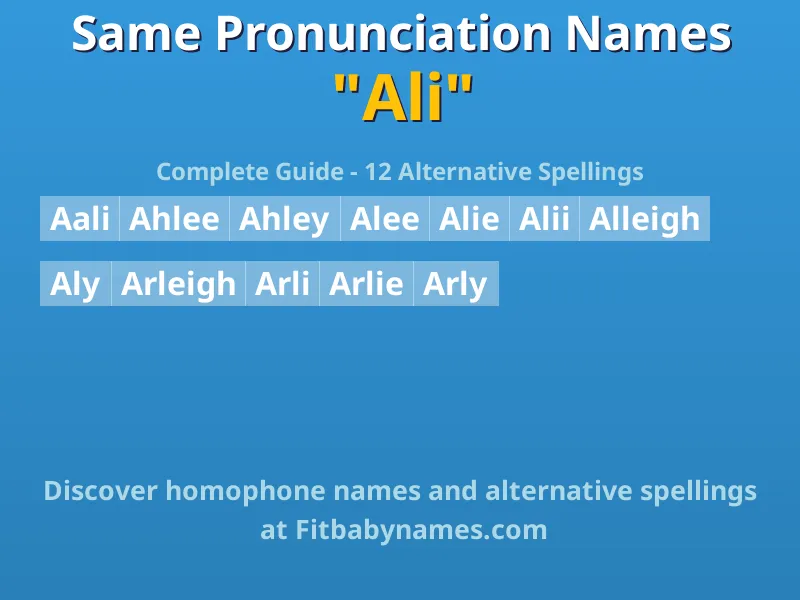 Same Pronunciation Names
"Ali"

Complete Guide - 12 Alternative Spellings

Aali Ahlee Ahley Alee Alie Alii Alleigh

Aly Arleigh Arli Arlie Arly

Discover homophone names and alternative spellings at Fitbabynames.com